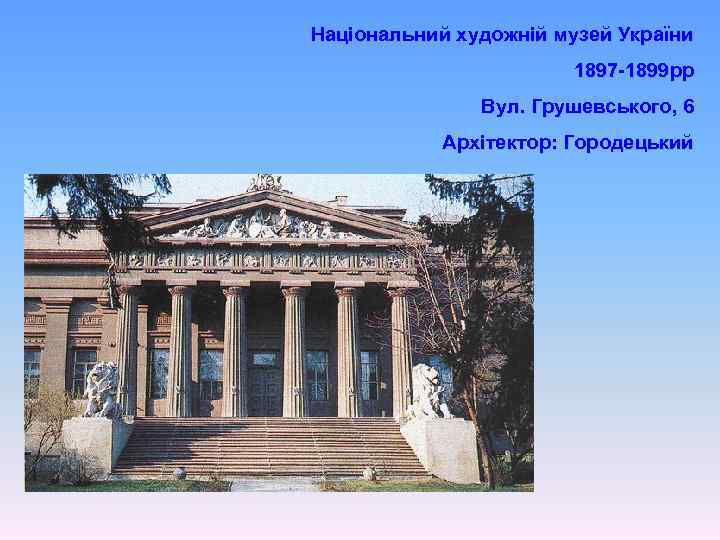 Національний художній музей України

1897-1899рр

Вул. Грушевського, 6

Архітектор: Городецький